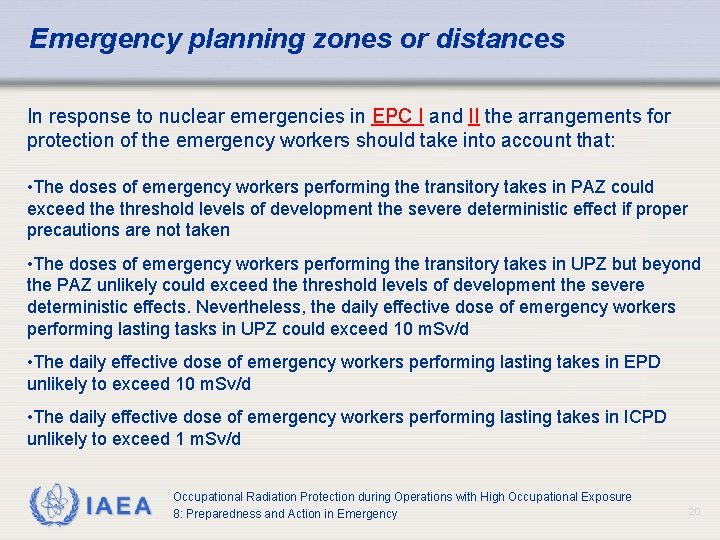 Emergency planning zones or distances

In response to nuclear emergencies in EPC I and II the arrangements for protection of the emergency workers should take into account that:

•The doses of emergency workers performing the transitory takes in PAZ could exceed the threshold levels of development the severe deterministic effect if proper precautions are not taken

•The doses of emergency workers performing the transitory takes in UPZ but beyond the PAZ unlikely could exceed the threshold levels of development the severe deterministic effects. Nevertheless, the daily effective dose of emergency workers performing lasting tasks in UPZ could exceed 10 mSv/d

•The daily effective dose of emergency workers performing lasting takes in EPD unlikely to exceed 10 mSv/d

•The daily effective dose of emergency workers performing lasting takes in ICPD unlikely to exceed 1 mSv/d

IAEA

Occupational Radiation Protection during Operations with High Occupational Exposure
8: Preparedness and Action in Emergency

20